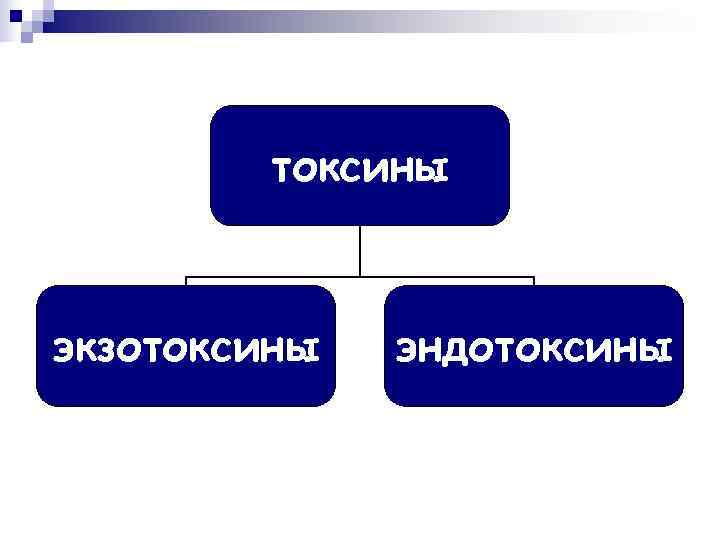 ТОКСИНЫ

ЭКЗОТОКСИНЫ

ЭНДОТОКСИНЫ